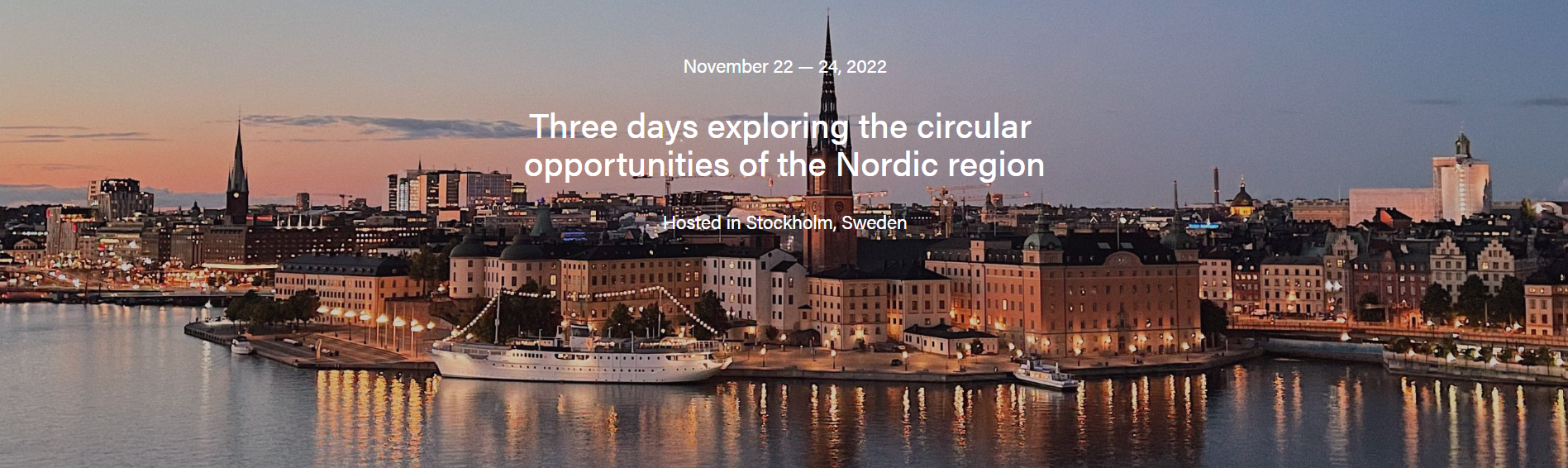 November 22 — 24, 2022

Three days exploring the circular opportunities of the Nordic region

Hosted in Stockholm, Sweden